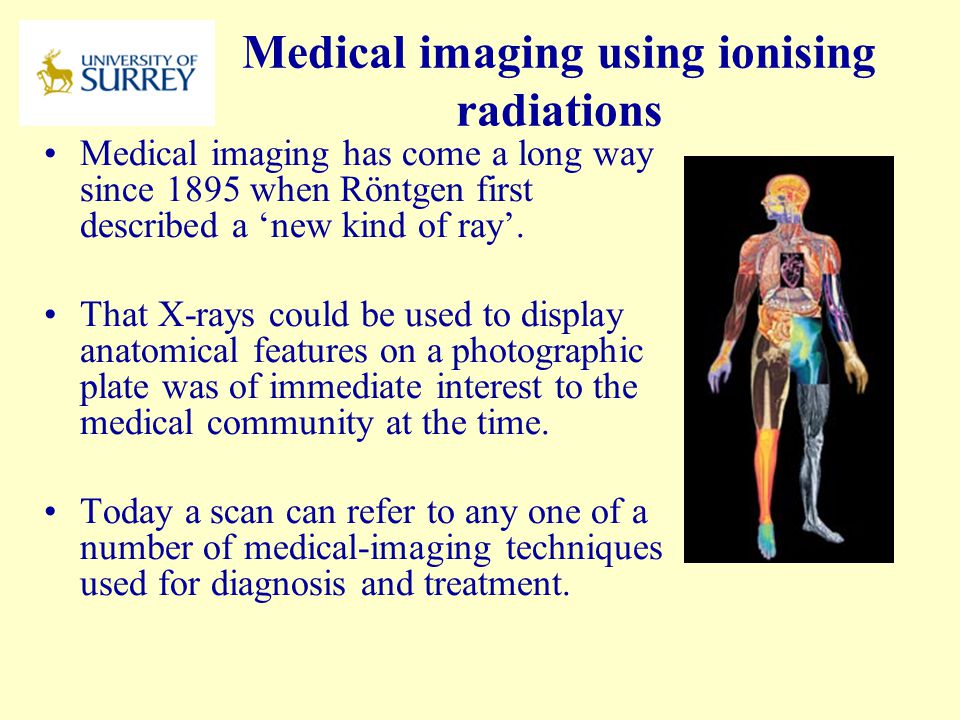 UNIVERSITY OF SURREY

Medical imaging using ionising radiations

• Medical imaging has come a long way since 1895 when Röntgen first described a ‘new kind of ray’.

• That X-rays could be used to display anatomical features on a photographic plate was of immediate interest to the medical community at the time.

• Today a scan can refer to any one of a number of medical-imaging techniques used for diagnosis and treatment.